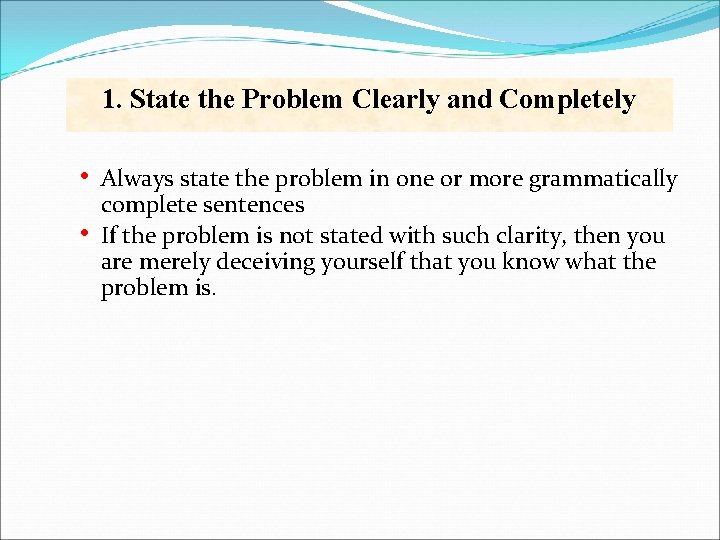 1. State the Problem Clearly and Completely

• Always state the problem in one or more grammatically complete sentences
• If the problem is not stated with such clarity, then you are merely deceiving yourself that you know what the problem is.